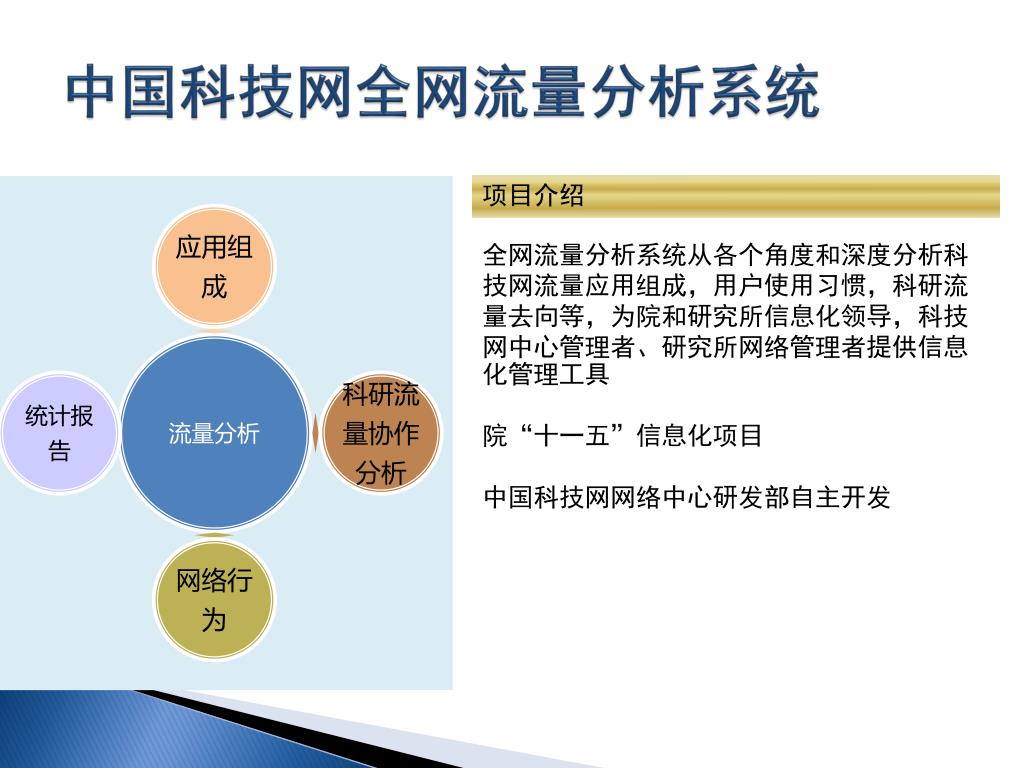 中国科技网全网流量分析系统

应用组成

统计报告

流量分析

科研流量协作分析

网络行为

项目介绍

全网流量分析系统从各个角度和深度分析科技网流量应用组成，用户使用习惯，科研流量去向等，为院和研究所信息化领导，科技网中心管理者、研究所网络管理者提供信息化管理工具

院“十一五”信息化项目

中国科技网网络中心研发部自主开发